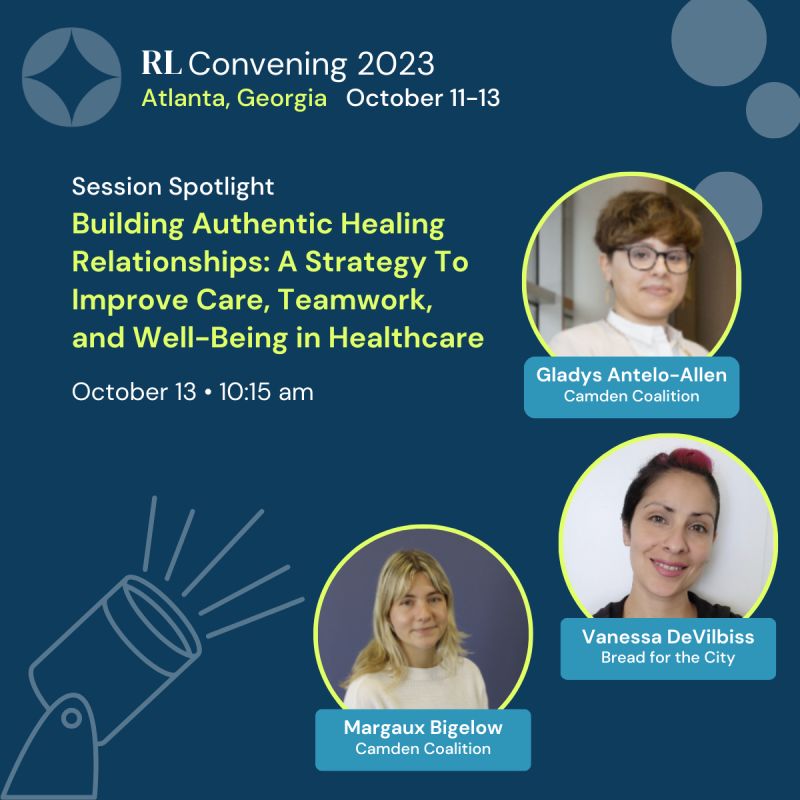 RL Convening 2023
Atlanta, Georgia October 11-13

Session Spotlight
Building Authentic Healing Relationships: A Strategy To Improve Care, Teamwork, and Well-Being in Healthcare

October 13 • 10:15 am

Gladys Antelo-Allen
Camden Coalition

Vanessa DeVilbiss
Bread for the City

Margaux Bigelow
Camden Coalition